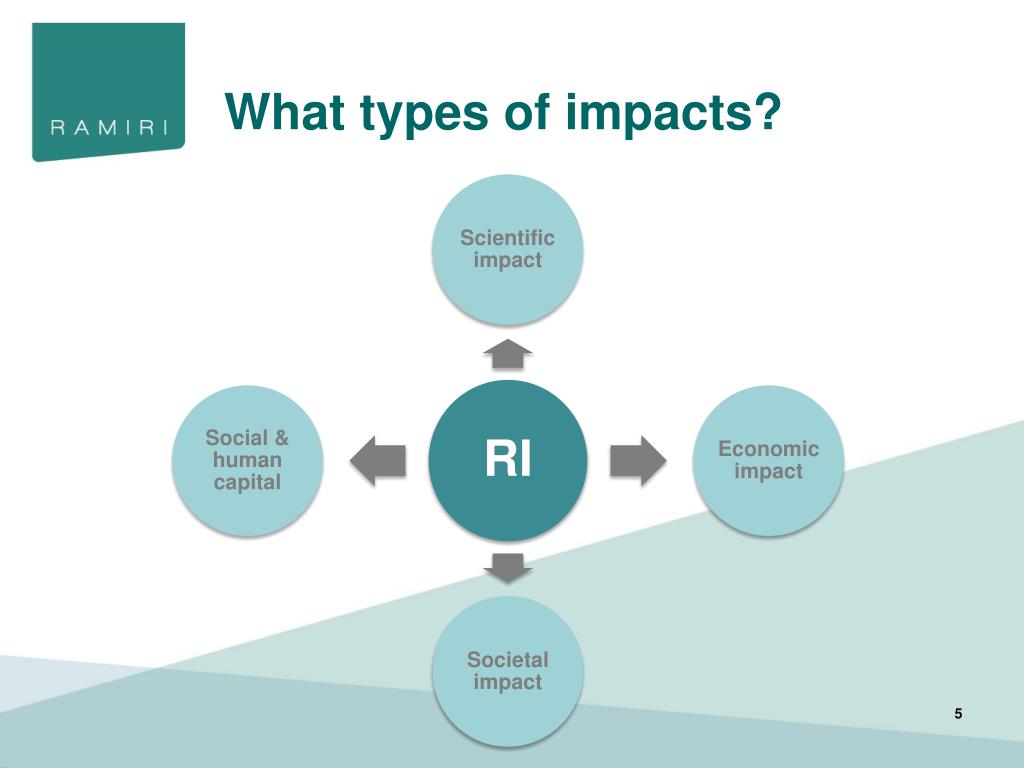 RAMIRI

What types of impacts?

Scientific impact

Social & human capital

RI

Economic impact

Societal impact

5